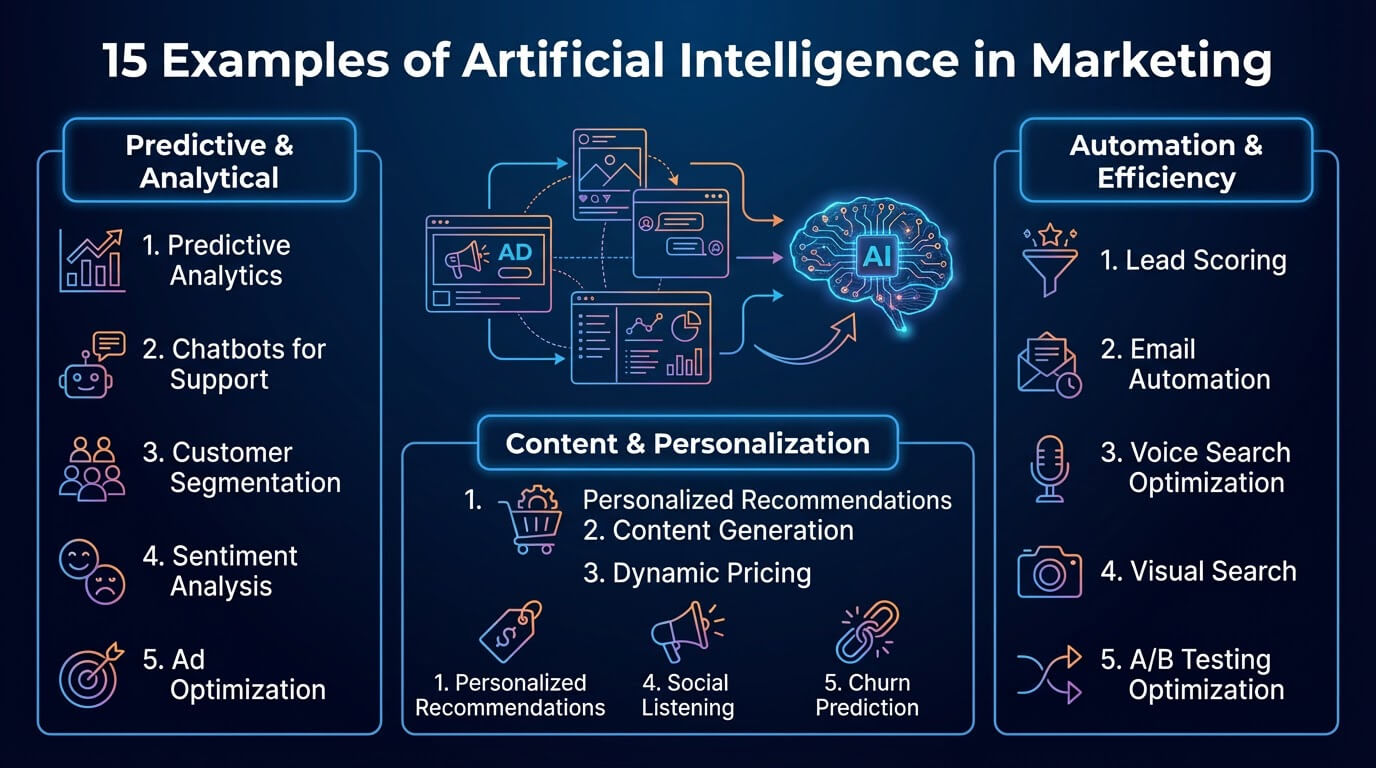 15 Examples of Artificial Intelligence in Marketing

Predictive & Analytical

1. Predictive Analytics

2. Chatbots for Support

3. Customer Segmentation

4. Sentiment Analysis

5. Ad Optimization

AD

AI

Content & Personalization

1. Personalized Recommendations
2. Content Generation
3. Dynamic Pricing

1. Personalized Recommendations

4. Social Listening

5. Churn Prediction

Automation & Efficiency

1. Lead Scoring

2. Email Automation

3. Voice Search Optimization

4. Visual Search

5. A/B Testing Optimization